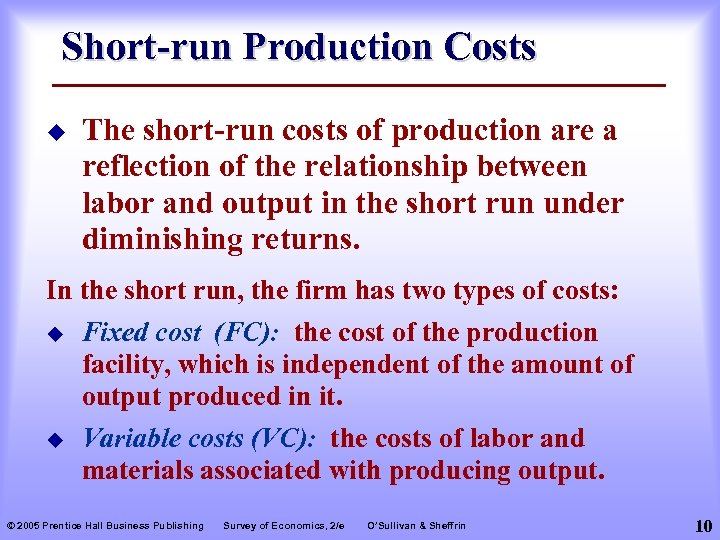 Short-run Production Costs

◆ The short-run costs of production are a reflection of the relationship between labor and output in the short run under diminishing returns.

In the short run, the firm has two types of costs:

◆ Fixed cost (FC): the cost of the production facility, which is independent of the amount of output produced in it.

◆ Variable costs (VC): the costs of labor and materials associated with producing output.

© 2005 Prentice Hall Business Publishing Survey of Economics, 2/e O'Sullivan & Sheffrin 10